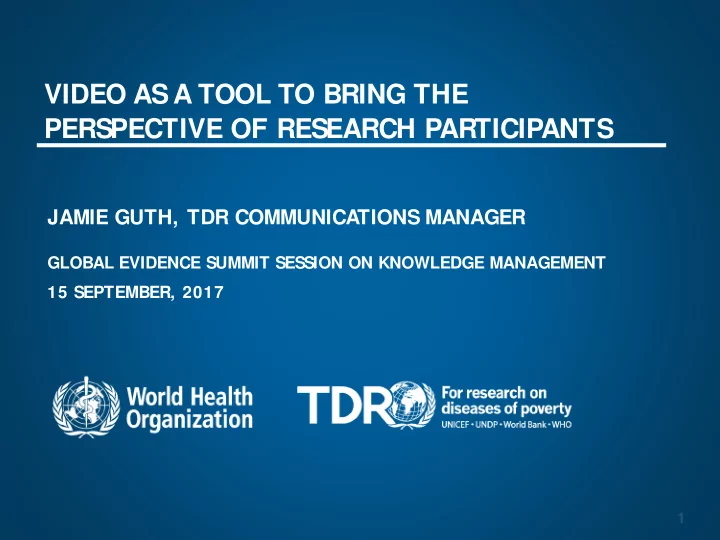 VIDEO AS A TOOL TO BRING THE PERSPECTIVE OF RESEARCH PARTICIPANTS

JAMIE GUTH, TDR COMMUNICATIONS MANAGER

GLOBAL EVIDENCE SUMMIT SESSION ON KNOWLEDGE MANAGEMENT

15 SEPTEMBER, 2017

World Health Organization

TDR For research on diseases of poverty
UNICEF • UNDP • World Bank • WHO

1